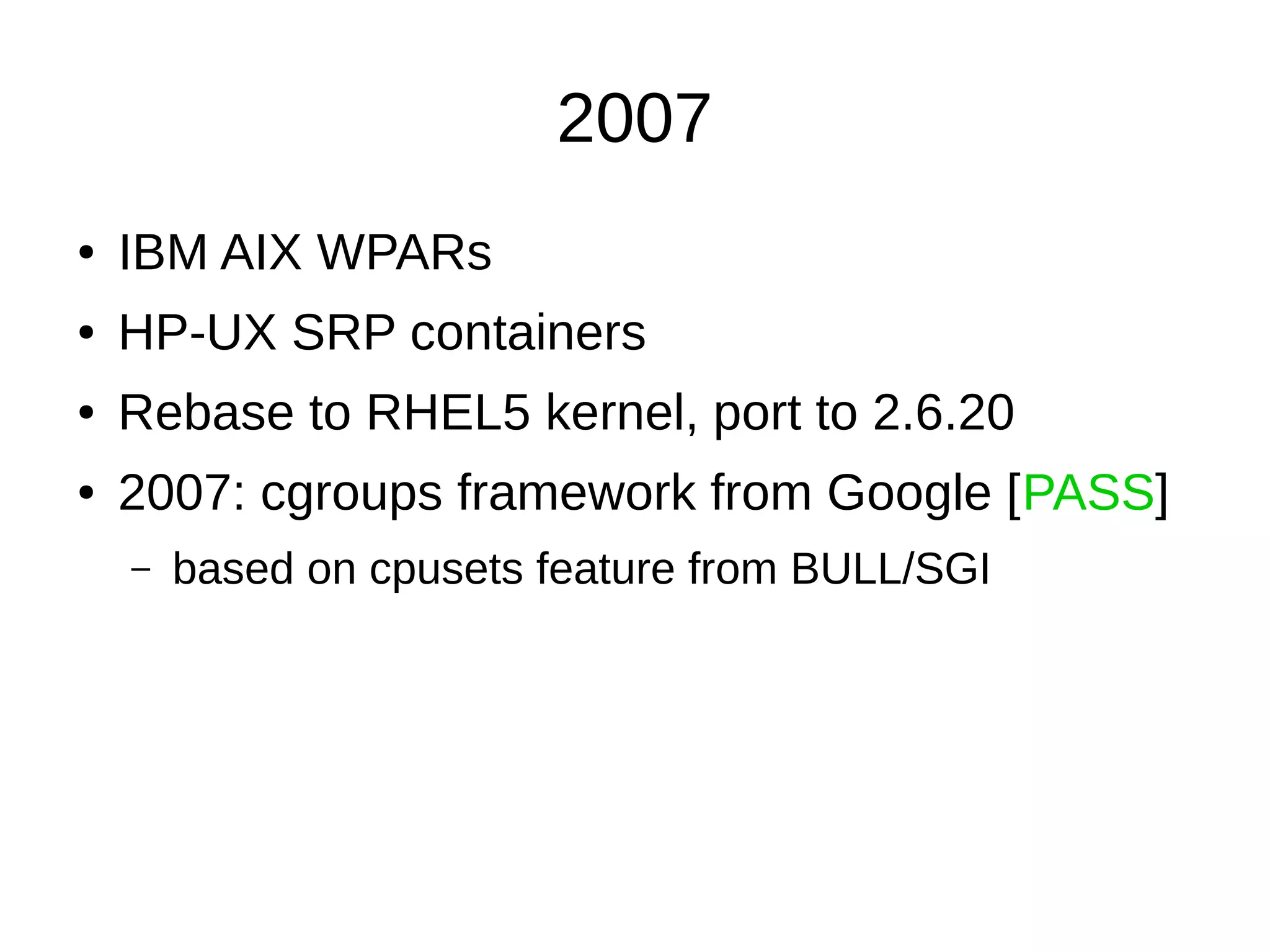 2007

• IBM AIX WPARs
• HP-UX SRP containers
• Rebase to RHEL5 kernel, port to 2.6.20
• 2007: cgroups framework from Google [PASS]
  – based on cpusets feature from BULL/SGI